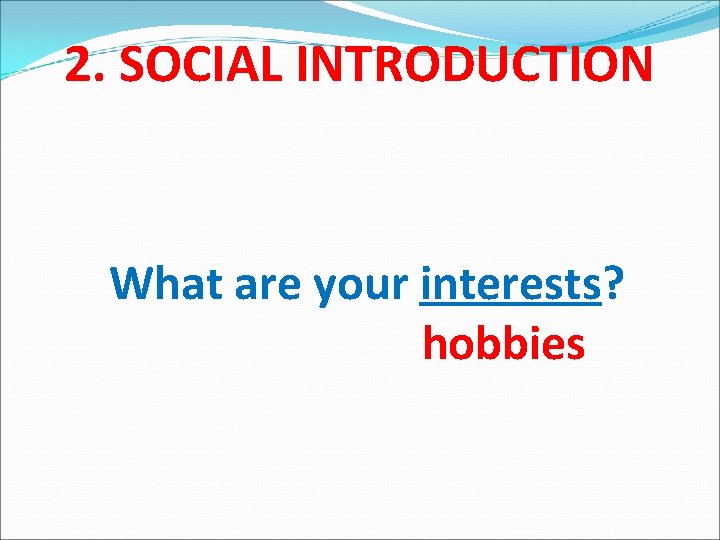 2. SOCIAL INTRODUCTION

What are your interests?
hobbies